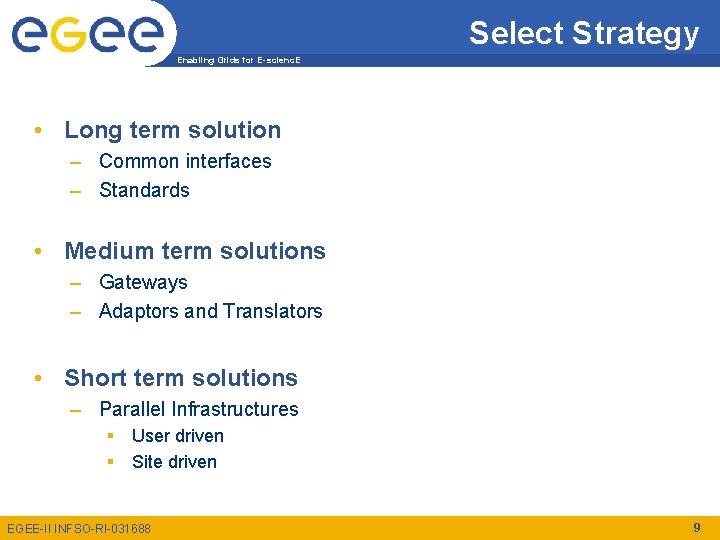 egee
Enabling Grids for E-sciencE

Select Strategy

• Long term solution
– Common interfaces
– Standards

• Medium term solutions
– Gateways
– Adaptors and Translators

• Short term solutions
– Parallel Infrastructures
▪ User driven
▪ Site driven

EGEE-II INFSO-RI-031688

9